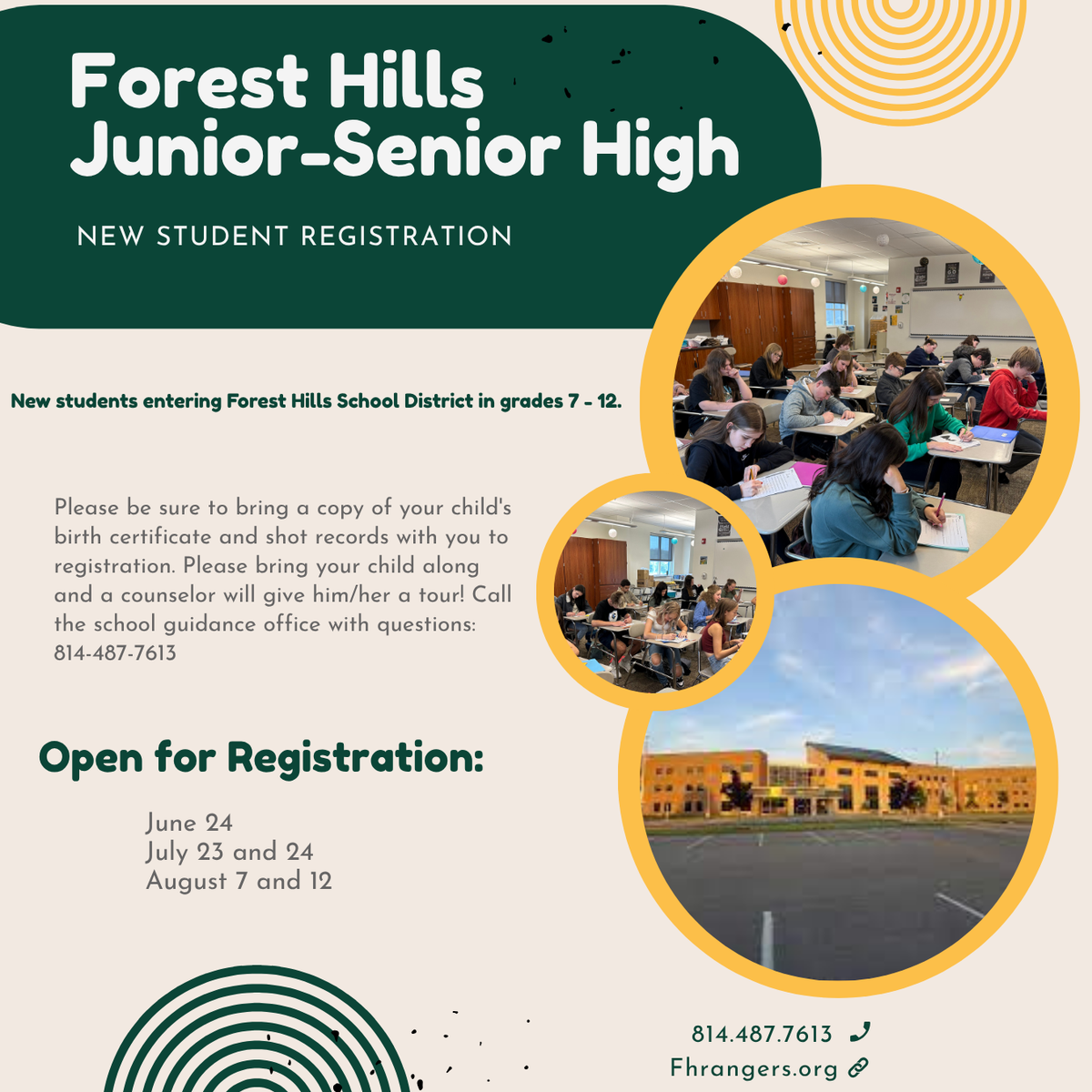 Forest Hills Junior-Senior High

NEW STUDENT REGISTRATION

New students entering Forest Hills School District in grades 7 - 12.

Please be sure to bring a copy of your child's birth certificate and shot records with you to registration. Please bring your child along and a counselor will give him/her a tour! Call the school guidance office with questions: 814-487-7613

Open for Registration:

June 24
July 23 and 24
August 7 and 12

814.487.7613
Fhrangers.org